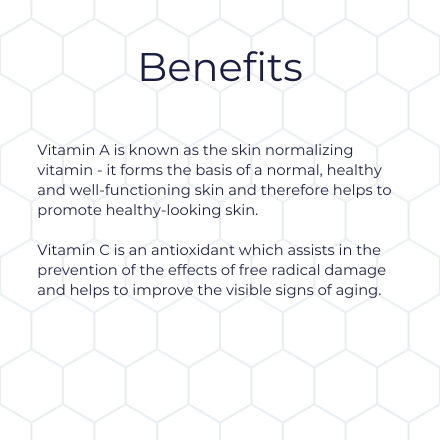 Benefits

Vitamin A is known as the skin normalizing vitamin - it forms the basis of a normal, healthy and well-functioning skin and therefore helps to promote healthy-looking skin.

Vitamin C is an antioxidant which assists in the prevention of the effects of free radical damage and helps to improve the visible signs of aging.